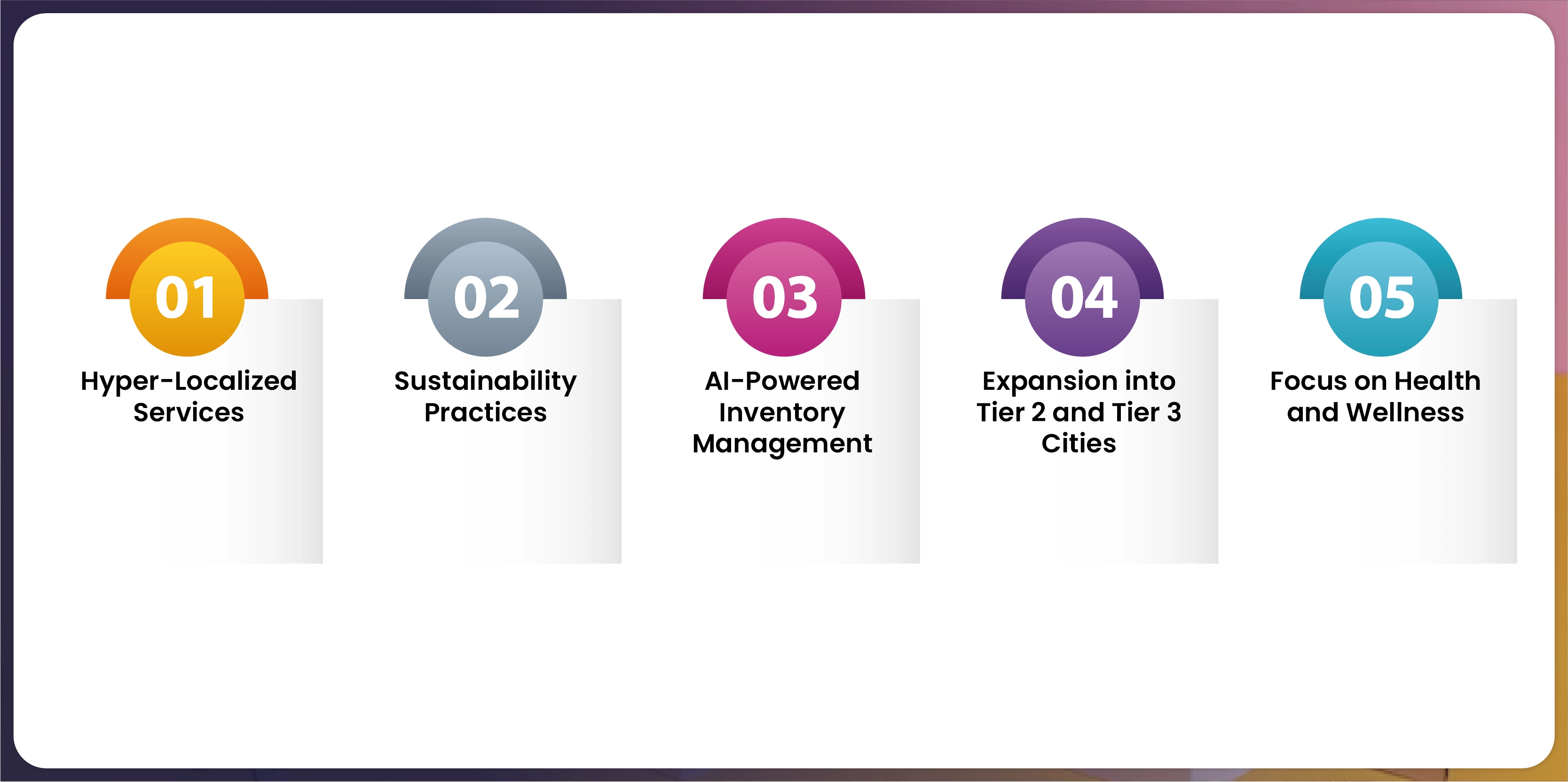 01
Hyper-Localized Services

02
Sustainability Practices

03
AI-Powered Inventory Management

04
Expansion into Tier 2 and Tier 3 Cities

05
Focus on Health and Wellness